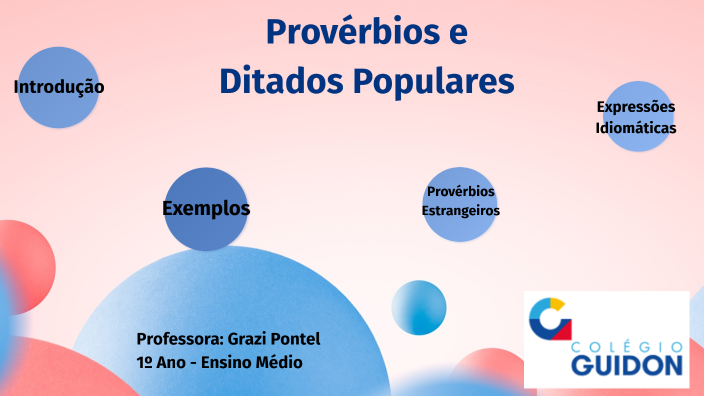 Provérbios e Ditados Populares

Introdução

Expressões Idiomáticas

Exemplos

Provérbios Estrangeiros

Professora: Grazi Pontel
1º Ano - Ensino Médio

COLÉGIO GUIDON